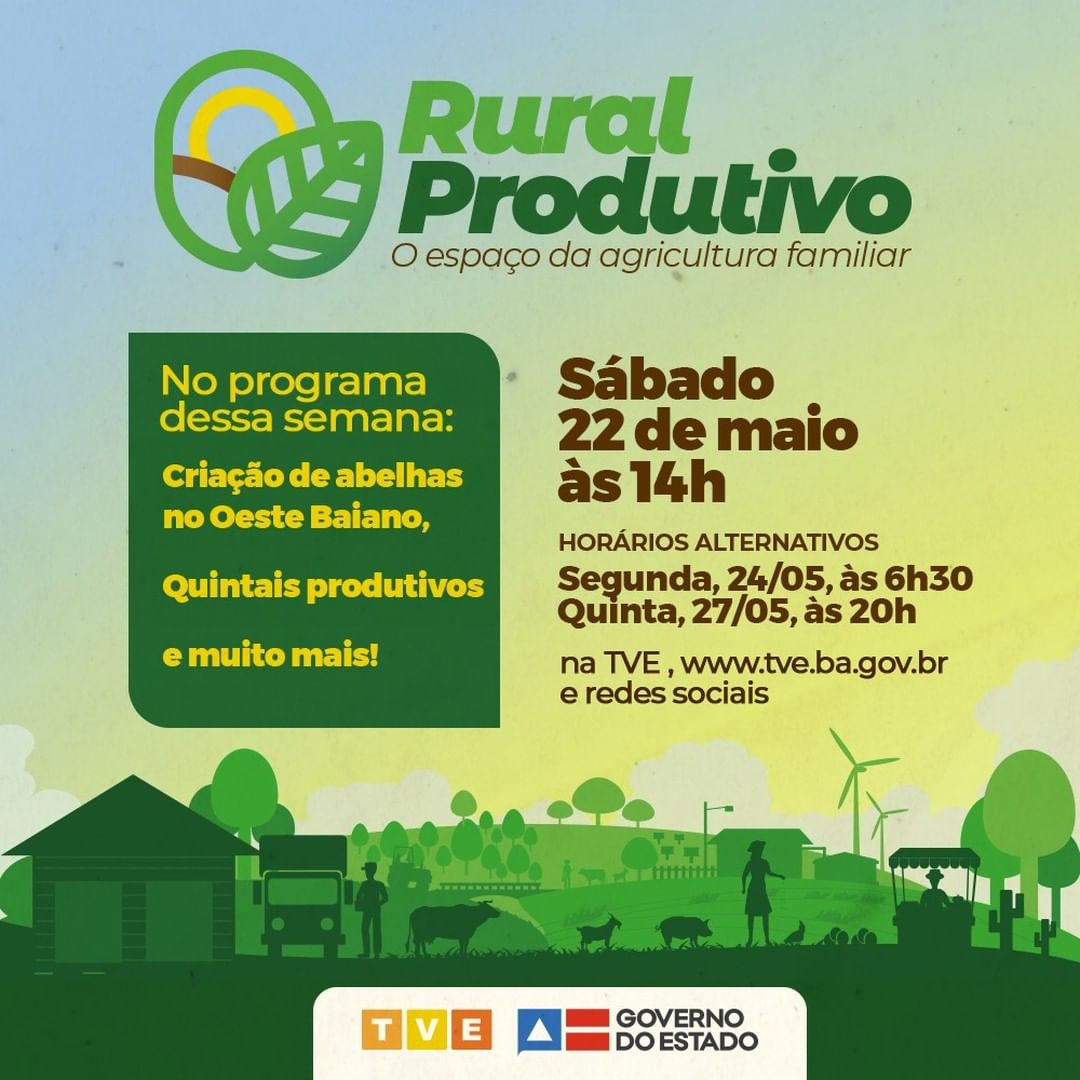 Rural Produtivo
O espaço da agricultura familiar

No programa dessa semana:

Criação de abelhas no Oeste Baiano,

Quintais produtivos

e muito mais!

Sábado
22 de maio
às 14h

HORÁRIOS ALTERNATIVOS
Segunda, 24/05, às 6h30
Quinta, 27/05, às 20h

na TVE , www.tve.ba.gov.br e redes sociais

TVE

GOVERNO DO ESTADO